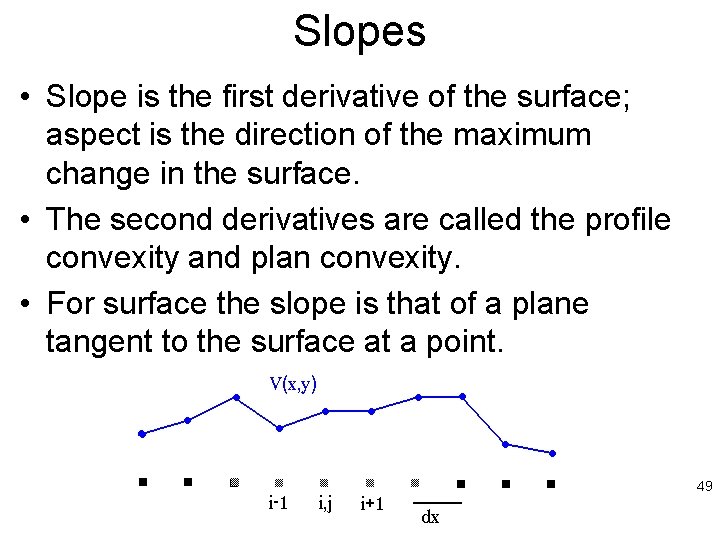 Slopes

• Slope is the first derivative of the surface; aspect is the direction of the maximum change in the surface.

• The second derivatives are called the profile convexity and plan convexity.

• For surface the slope is that of a plane tangent to the surface at a point.

V(x,y)

i-1 i,j i+1 dx

49